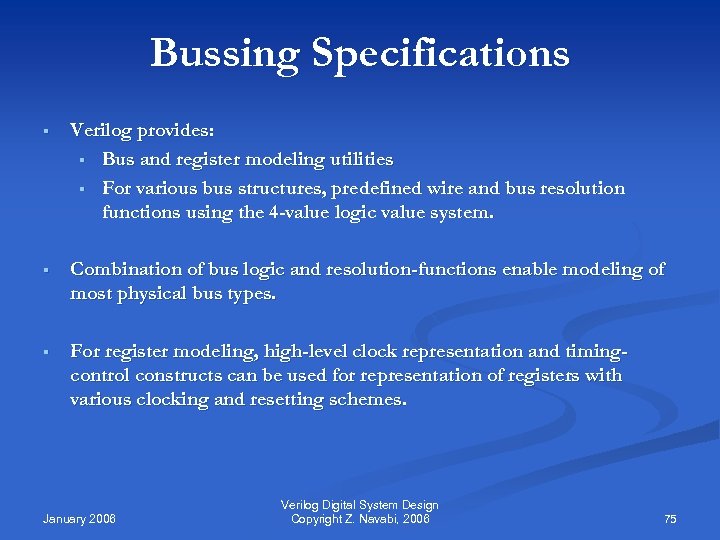 Bussing Specifications

▪ Verilog provides:
 ▪ Bus and register modeling utilities
 ▪ For various bus structures, predefined wire and bus resolution functions using the 4-value logic value system.

▪ Combination of bus logic and resolution-functions enable modeling of most physical bus types.

▪ For register modeling, high-level clock representation and timing-control constructs can be used for representation of registers with various clocking and resetting schemes.

January 2006

Verilog Digital System Design
Copyright Z. Navabi, 2006

75